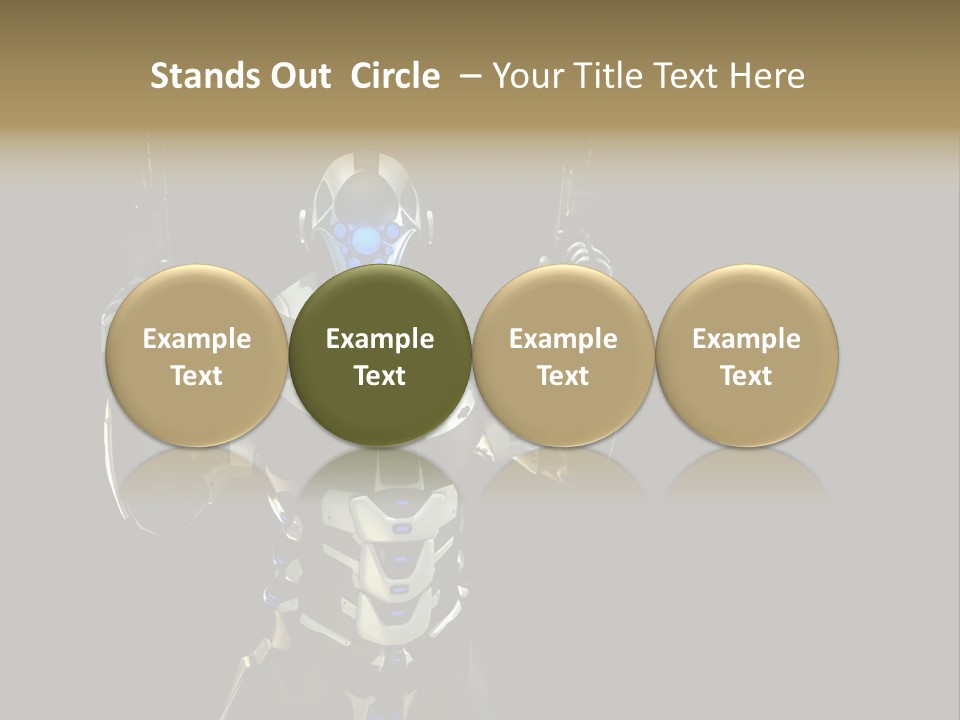 Stands Out Circle – Your Title Text Here

Example Text

Example Text

Example Text

Example Text